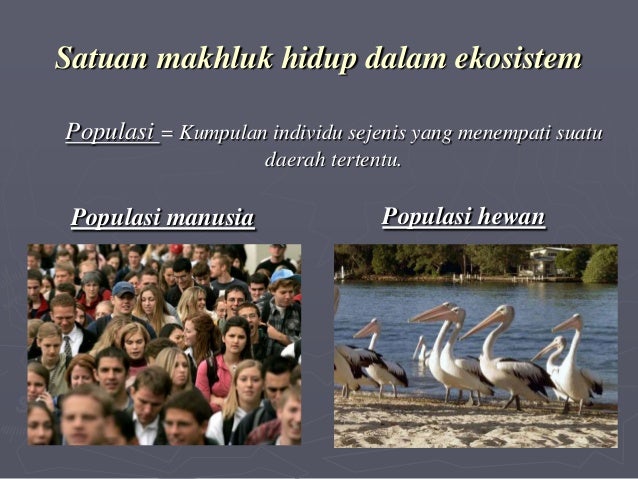 Satuan makhluk hidup dalam ekosistem

Populasi = Kumpulan individu sejenis yang menempati suatu daerah tertentu.

Populasi manusia

Populasi hewan